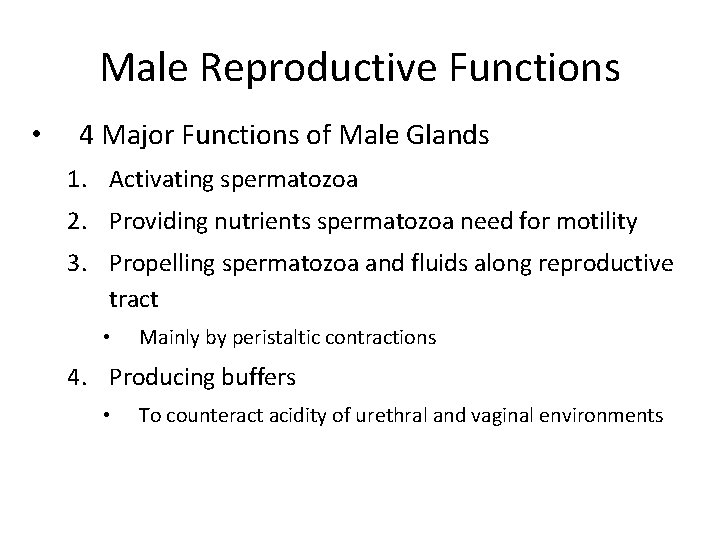 Male Reproductive Functions

• 4 Major Functions of Male Glands

1. Activating spermatozoa
2. Providing nutrients spermatozoa need for motility
3. Propelling spermatozoa and fluids along reproductive tract
   • Mainly by peristaltic contractions
4. Producing buffers
   • To counteract acidity of urethral and vaginal environments